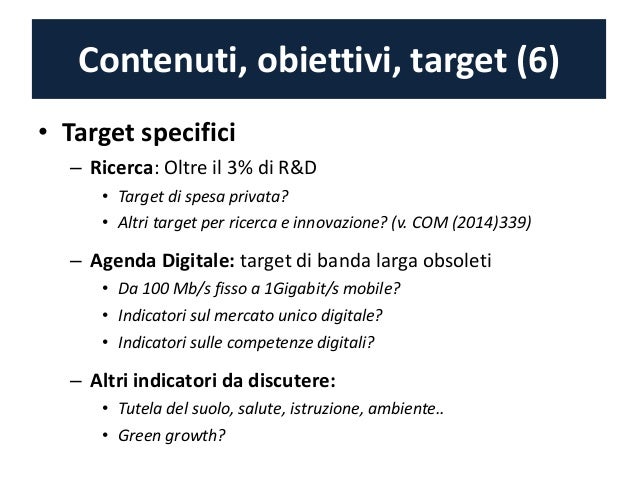 Contenuti, obiettivi, target (6)

• Target specifici
– Ricerca: Oltre il 3% di R&D
• Target di spesa privata?
• Altri target per ricerca e innovazione? (v. COM (2014)339)
– Agenda Digitale: target di banda larga obsoleti
• Da 100 Mb/s fisso a 1Gigabit/s mobile?
• Indicatori sul mercato unico digitale?
• Indicatori sulle competenze digitali?
– Altri indicatori da discutere:
• Tutela del suolo, salute, istruzione, ambiente..
• Green growth?